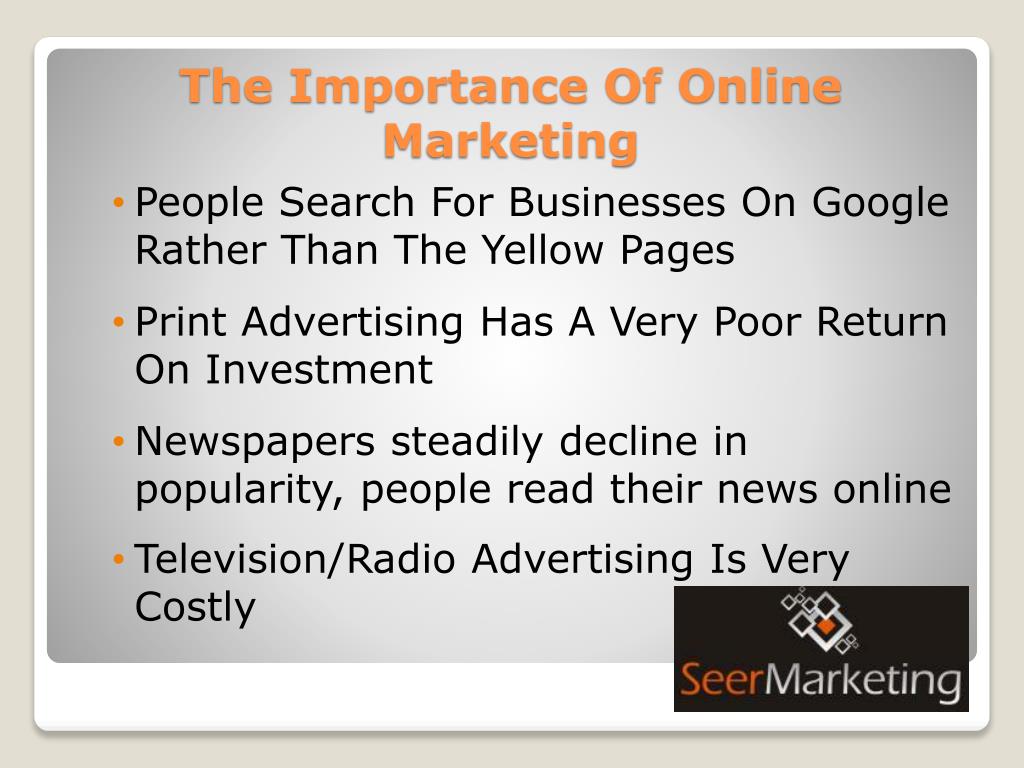 The Importance Of Online Marketing

• People Search For Businesses On Google Rather Than The Yellow Pages

• Print Advertising Has A Very Poor Return On Investment

• Newspapers steadily decline in popularity, people read their news online

• Television/Radio Advertising Is Very Costly

SeerMarketing